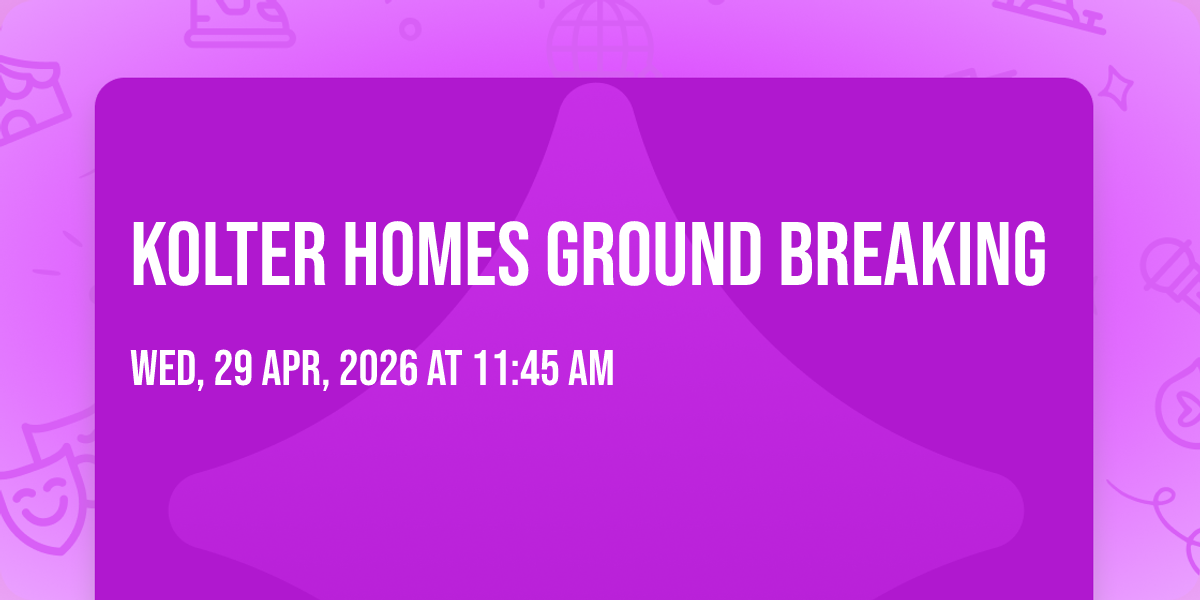 KOLTER HOMES GROUND BREAKING

WED, 29 APR, 2026 AT 11:45 AM